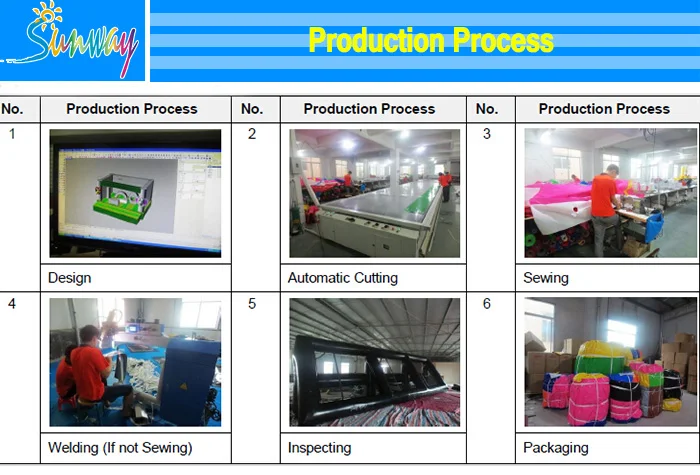 Sunway

Production Process

| No. | Production Process | No. | Production Process | No. | Production Process |
|---|---|---|---|---|---|
| 1 | Design | 2 | Automatic Cutting | 3 | Sewing |
| 4 | Welding (If not Sewing) | 5 | Inspecting | 6 | Packaging |